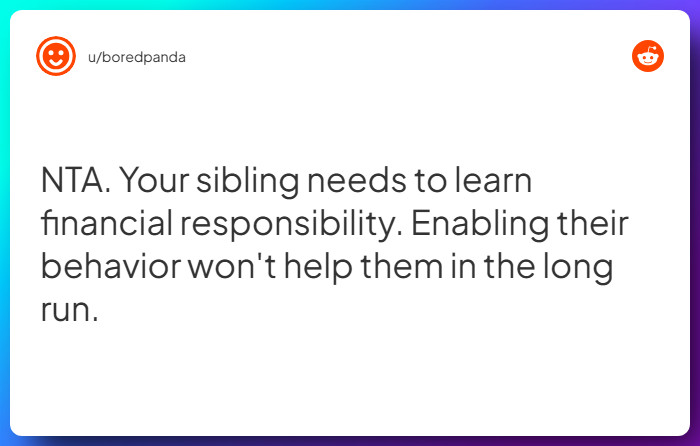 u/boredpanda

NTA. Your sibling needs to learn financial responsibility. Enabling their behavior won't help them in the long run.